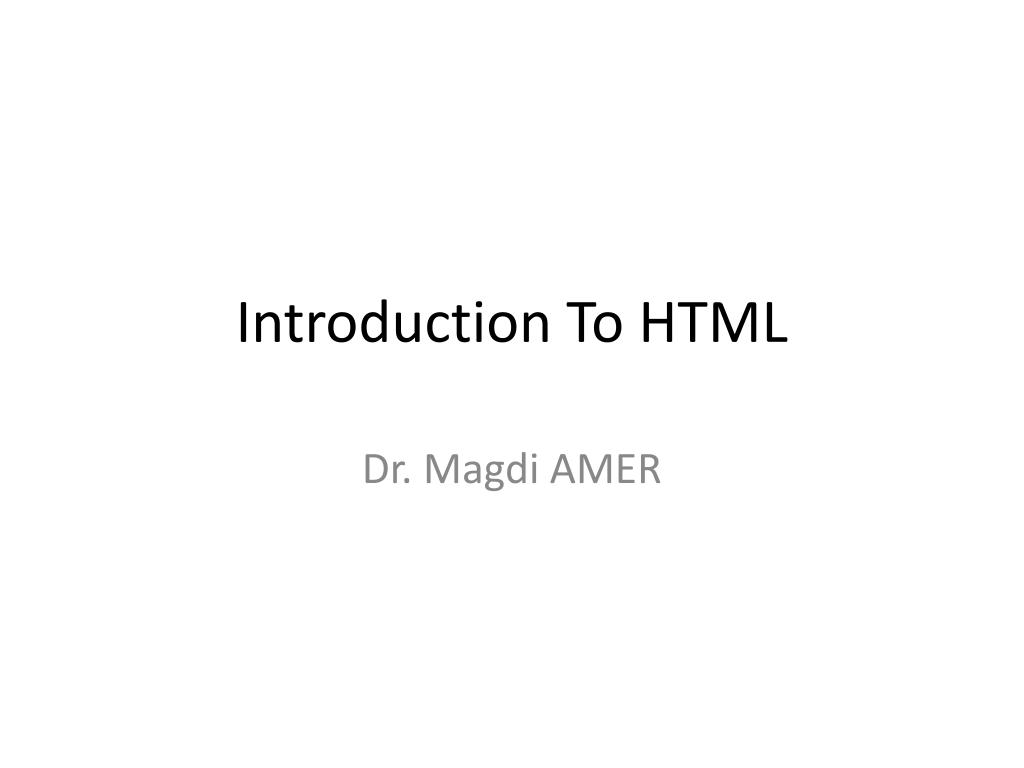 Introduction To HTML

Dr. Magdi AMER